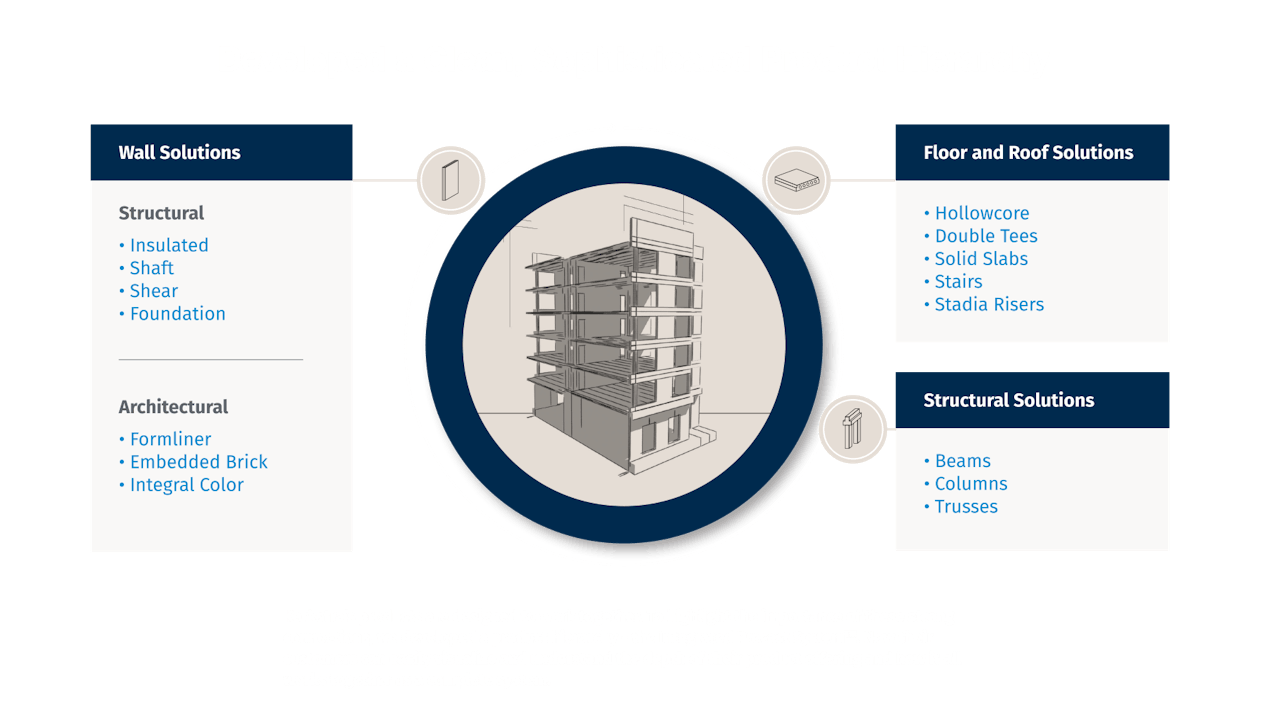 Wall Solutions

Structural

• Insulated
• Shaft
• Shear
• Foundation

Architectural

• Formliner
• Embedded Brick
• Integral Color

Floor and Roof Solutions

• Hollowcore
• Double Tees
• Solid Slabs
• Stairs
• Stadia Risers

Structural Solutions

• Beams
• Columns
• Trusses